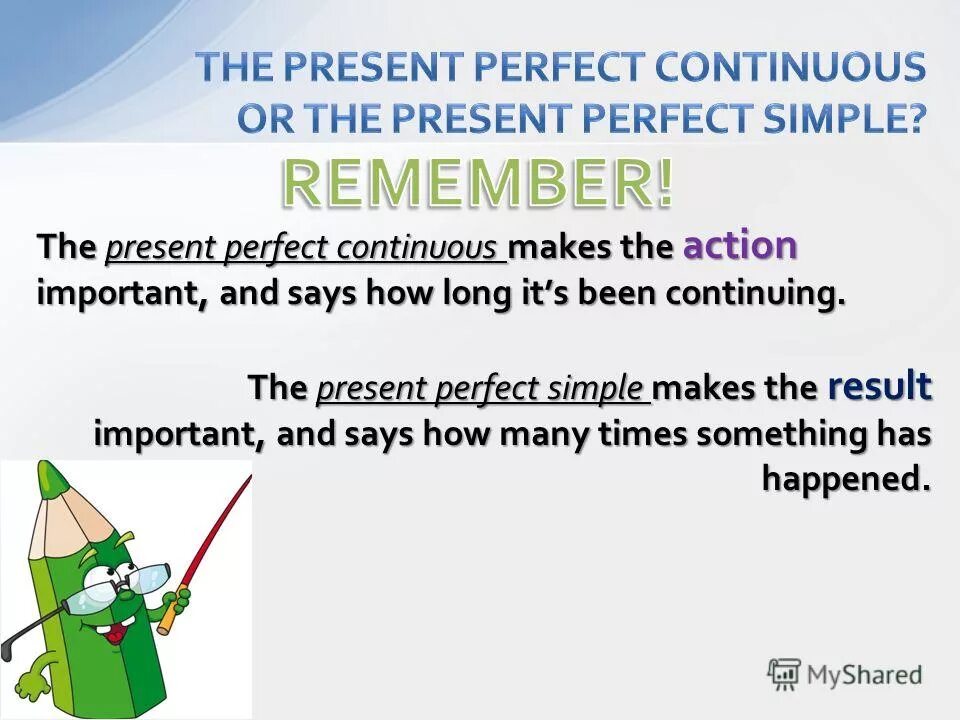 THE PRESENT PERFECT CONTINUOUS OR THE PRESENT PERFECT SIMPLE?

REMEMBER!

The present perfect continuous makes the action important, and says how long it's been continuing.

The present perfect simple makes the result important, and says how many times something has happened.

MyShared